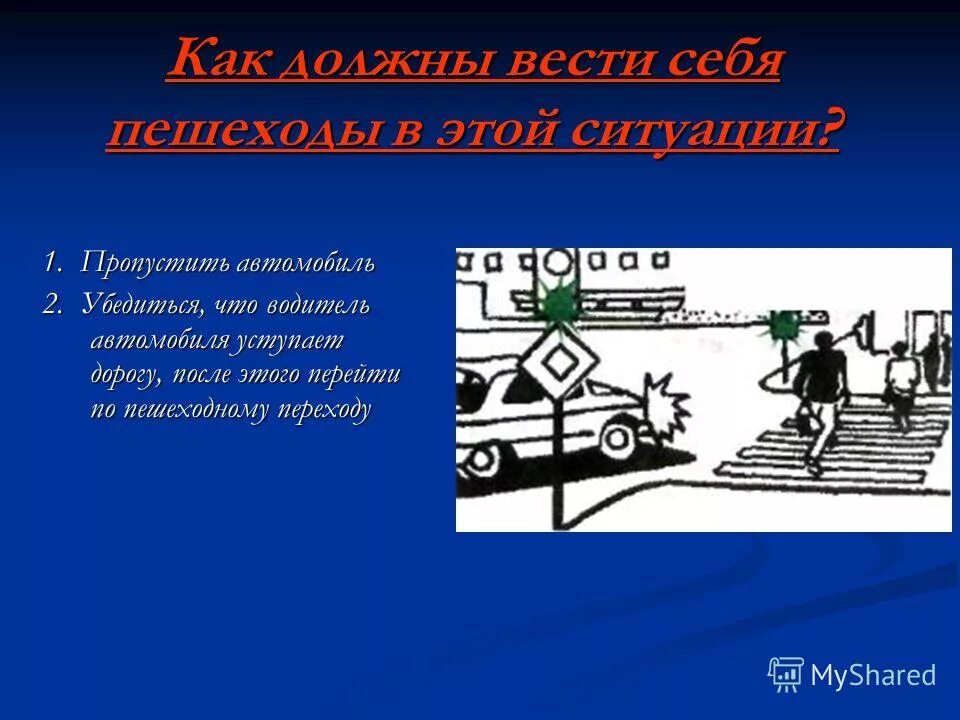 Как должны вести себя пешеходы в этой ситуации?

1. Пропустить автомобиль
2. Убедиться, что водитель автомобиля уступает дорогу, после этого перейти по пешеходному переходу

MyShared